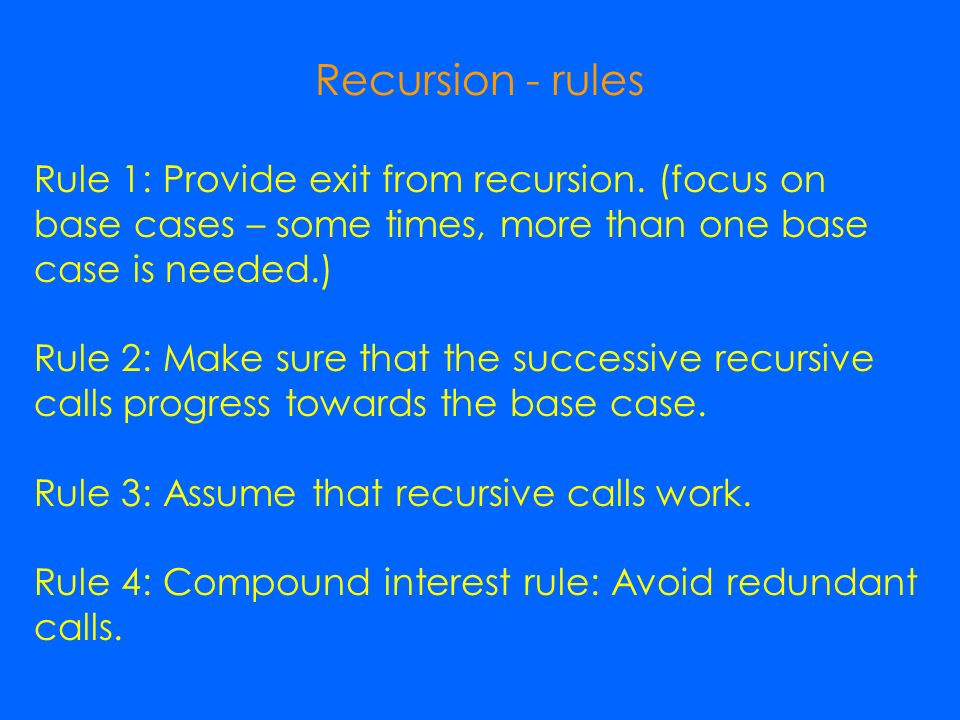 Recursion - rules

Rule 1: Provide exit from recursion. (focus on base cases – some times, more than one base case is needed.)

Rule 2: Make sure that the successive recursive calls progress towards the base case.

Rule 3: Assume that recursive calls work.

Rule 4: Compound interest rule: Avoid redundant calls.